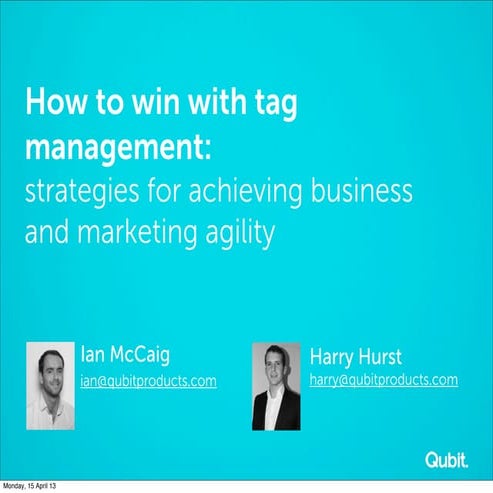 How to win with tag management:
strategies for achieving business and marketing agility

Ian McCaig
ian@qubitproducts.com

Harry Hurst
harry@qubitproducts.com

Qubit.

Monday, 15 April 13